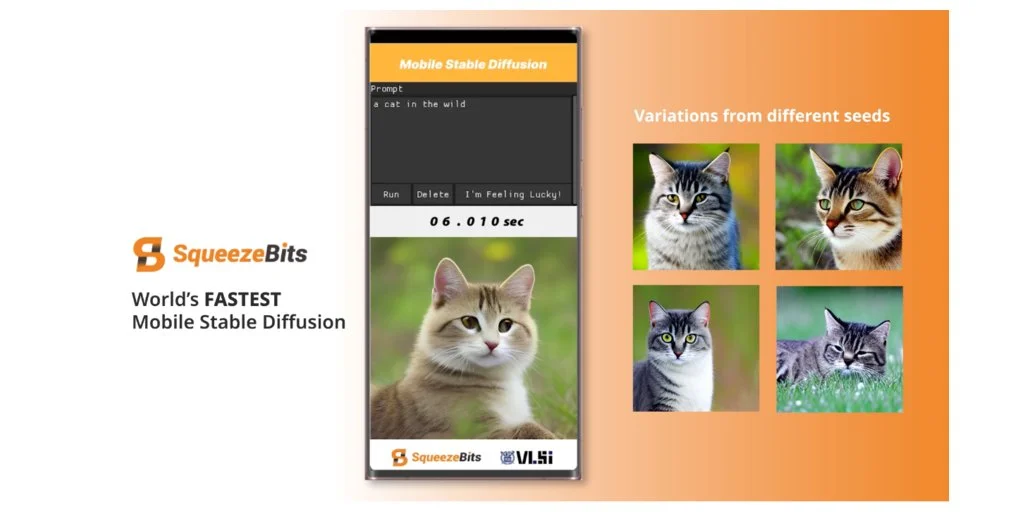 SqueezeBits

World's FASTEST
Mobile Stable Diffusion

Mobile Stable Diffusion

Prompt

a cat in the wild

Run Delete I'm Feeling Lucky!

06.010 sec

SqueezeBits VLSI

Variations from different seeds